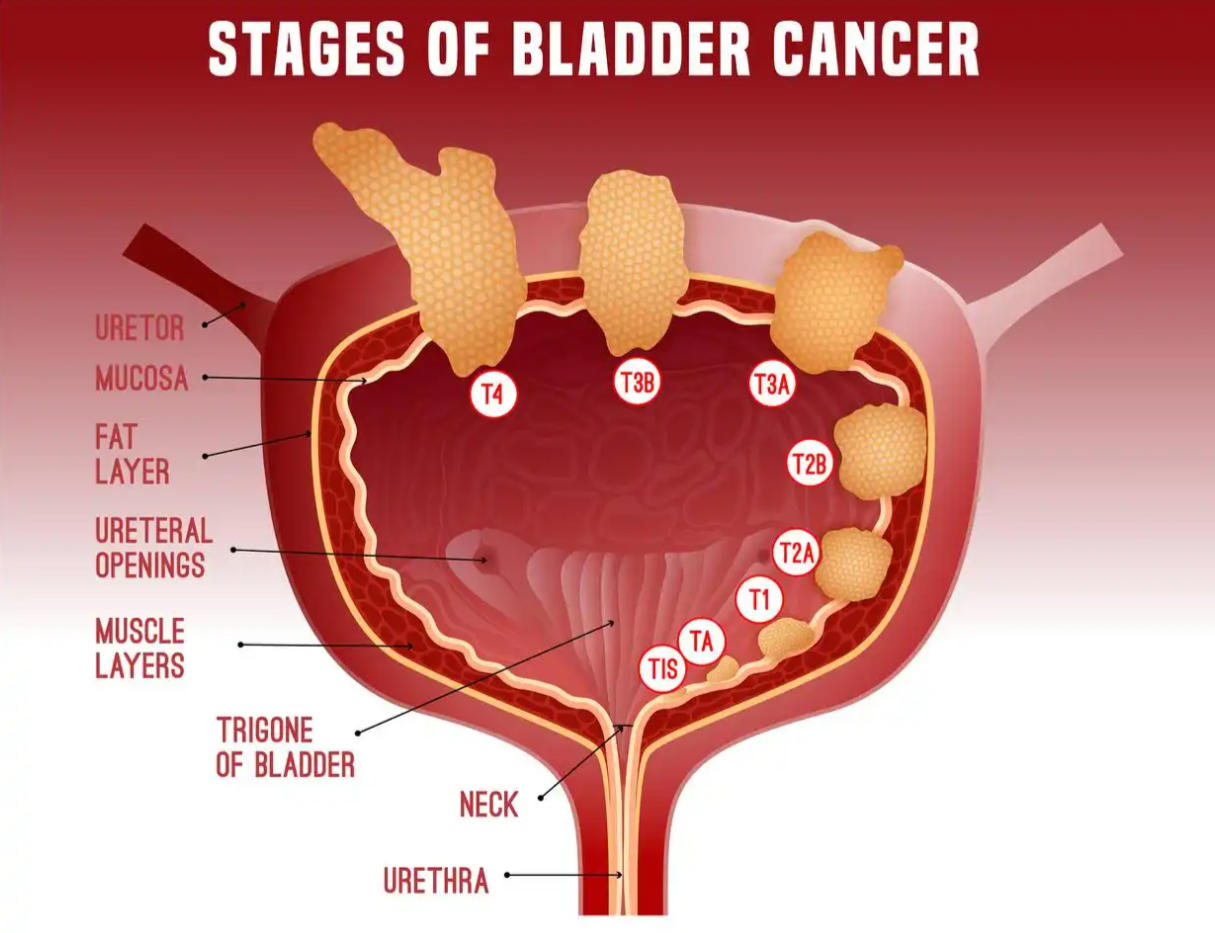 STAGES OF BLADDER CANCER

URETOR
MUCOSA
FAT LAYER
URETERAL OPENINGS
MUSCLE LAYERS
TRIGONE OF BLADDER
NECK
URETHRA

T4
T3B
T3A
T2B
T2A
T1
TA
TIS